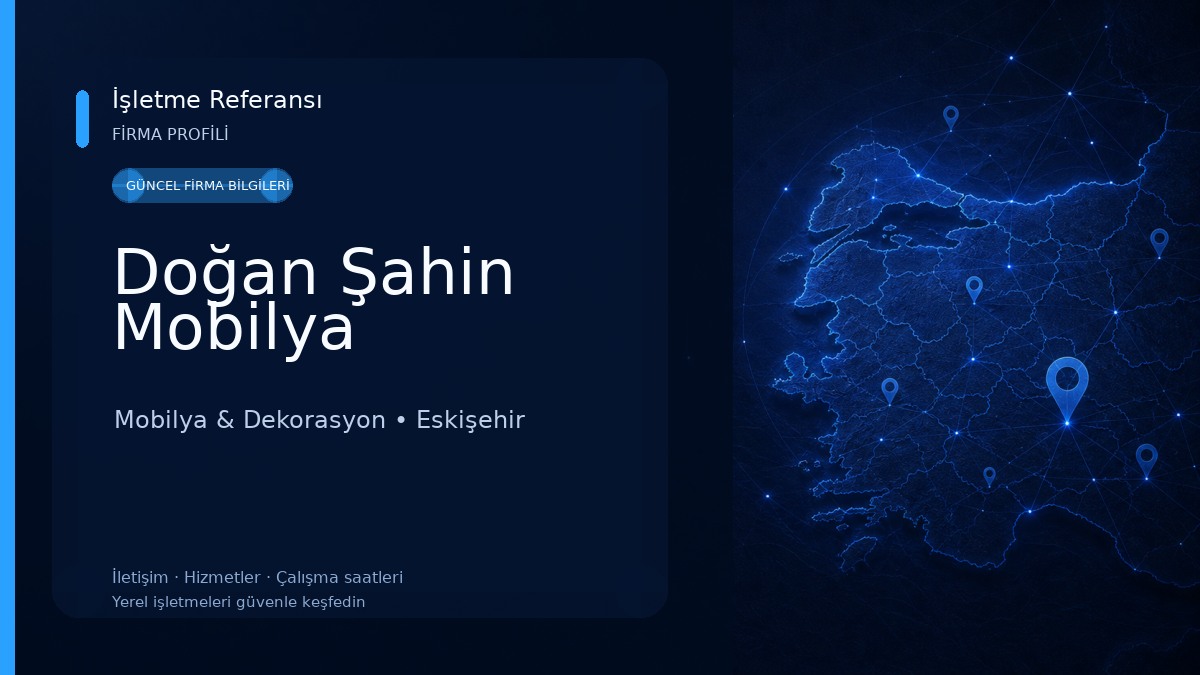 İşletme Referansı
FİRMA PROFİLİ

GÜNCEL FİRMA BİLGİLERİ

Doğan Şahin Mobilya

Mobilya & Dekorasyon • Eskişehir

İletişim · Hizmetler · Çalışma saatleri
Yerel işletmeleri güvenle keşfedin